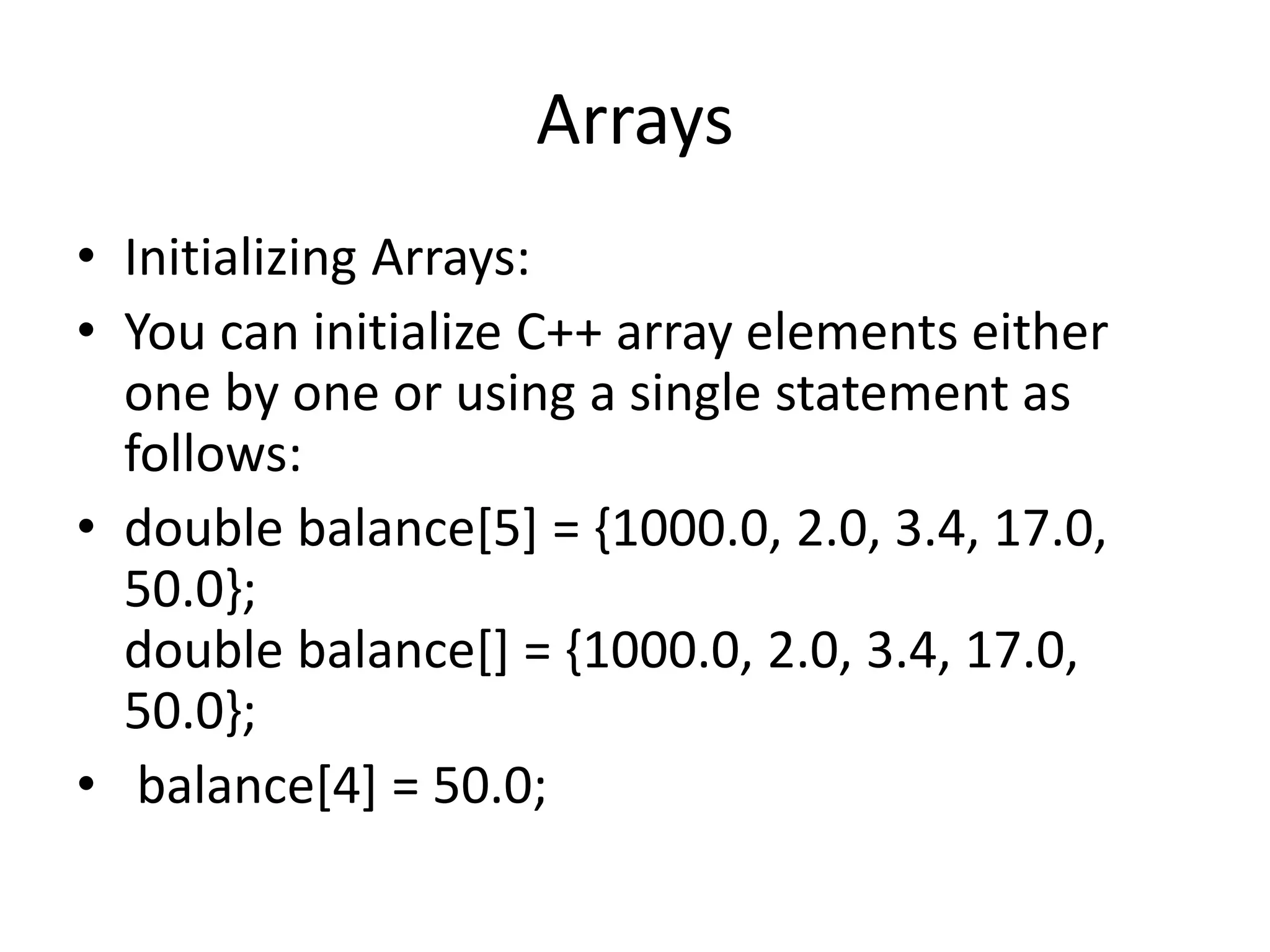 Arrays

• Initializing Arrays:

• You can initialize C++ array elements either one by one or using a single statement as follows:

• double balance[5] = {1000.0, 2.0, 3.4, 17.0, 50.0};
double balance[] = {1000.0, 2.0, 3.4, 17.0, 50.0};

• balance[4] = 50.0;